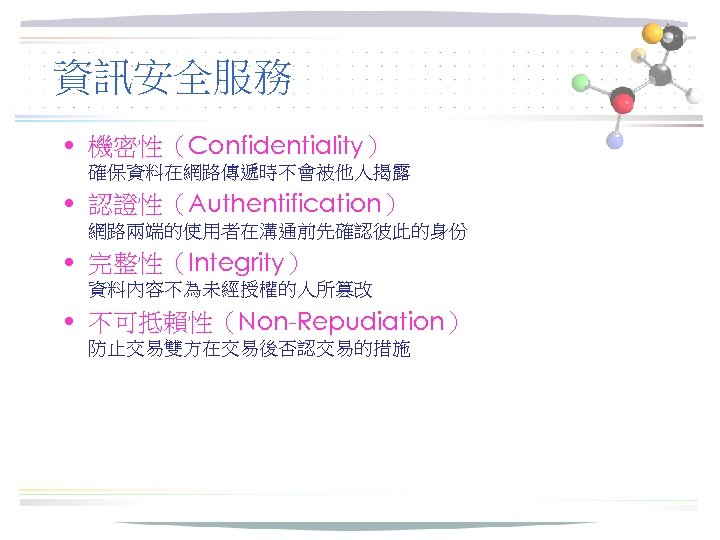 資訊安全服務

• 機密性（Confidentiality）
確保資料在網路傳遞時不會被他人揭露

• 認證性（Authentification）
網路兩端的使用者在溝通前先確認彼此的身份

• 完整性（Integrity）
資料內容不為未經授權的人所篡改

• 不可抵賴性（Non-Repudiation）
防止交易雙方在交易後否認交易的措施